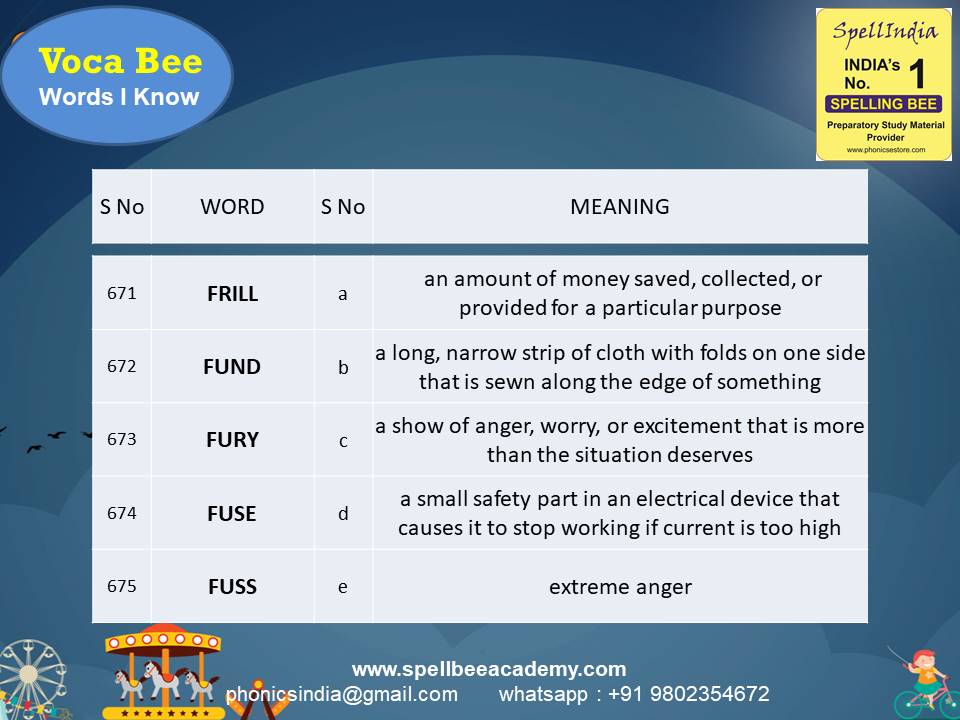 Voca Bee
Words I Know

SpellIndia
INDIA's No. 1
SPELLING BEE
Preparatory Study Material Provider
www.phonicsestore.com

| S No | WORD | S No | MEANING |
|---|---|---|---|
| 671 | FRILL | a | an amount of money saved, collected, or provided for a particular purpose |
| 672 | FUND | b | a long, narrow strip of cloth with folds on one side that is sewn along the edge of something |
| 673 | FURY | c | a show of anger, worry, or excitement that is more than the situation deserves |
| 674 | FUSE | d | a small safety part in an electrical device that causes it to stop working if current is too high |
| 675 | FUSS | e | extreme anger |

www.spellbeeacademy.com
phonicsindia@gmail.com whatsapp : +91 9802354672